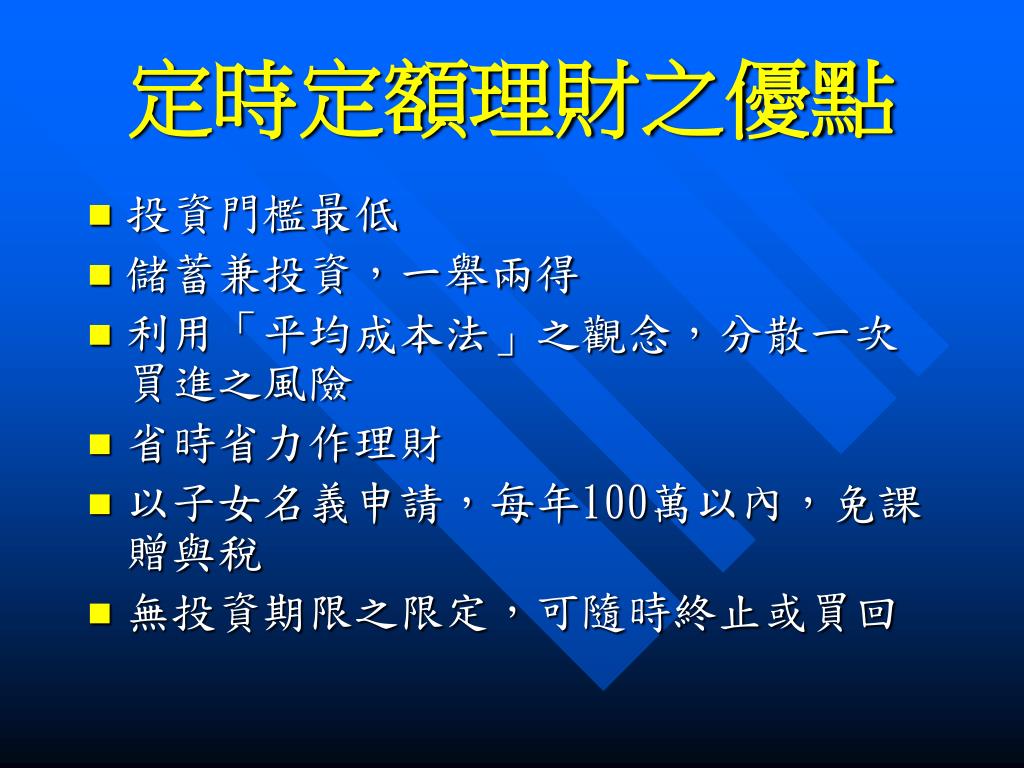 定時定額理財之優點

■ 投資門檻最低
■ 儲蓄兼投資，一舉兩得
■ 利用「平均成本法」之觀念，分散一次買進之風險
■ 省時省力作理財
■ 以子女名義申請，每年100萬以內，免課贈與稅
■ 無投資期限之限定，可隨時終止或買回